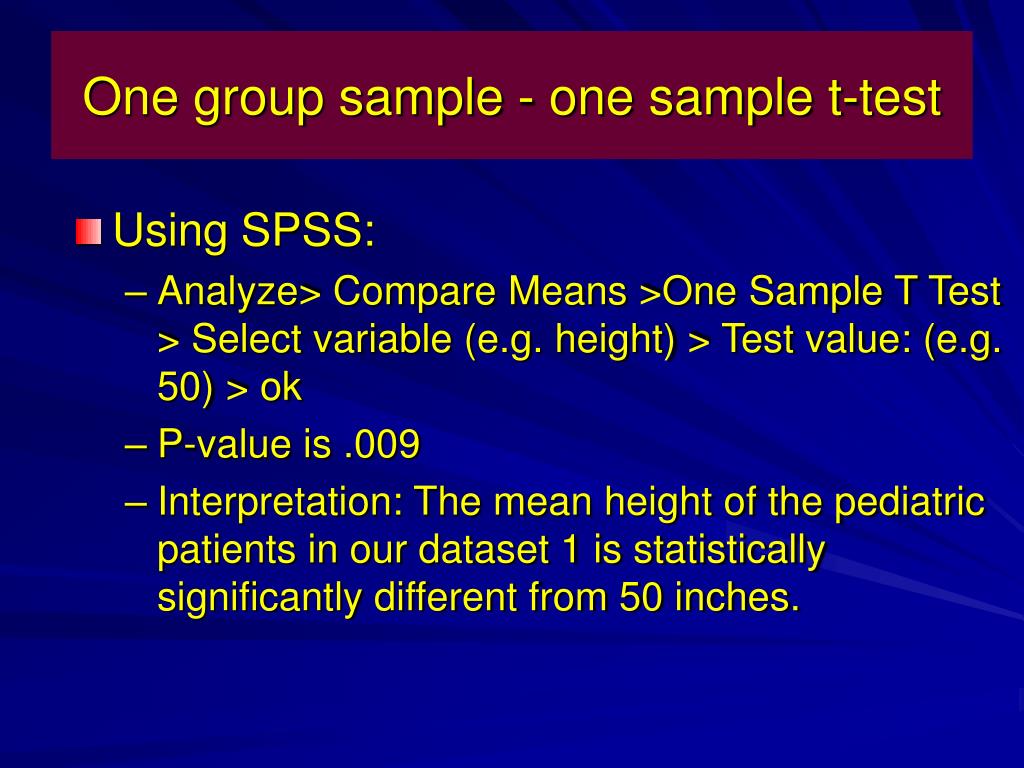 One group sample - one sample t-test

Using SPSS:

– Analyze> Compare Means >One Sample T Test > Select variable (e.g. height) > Test value: (e.g. 50) > ok

– P-value is .009

– Interpretation: The mean height of the pediatric patients in our dataset 1 is statistically significantly different from 50 inches.